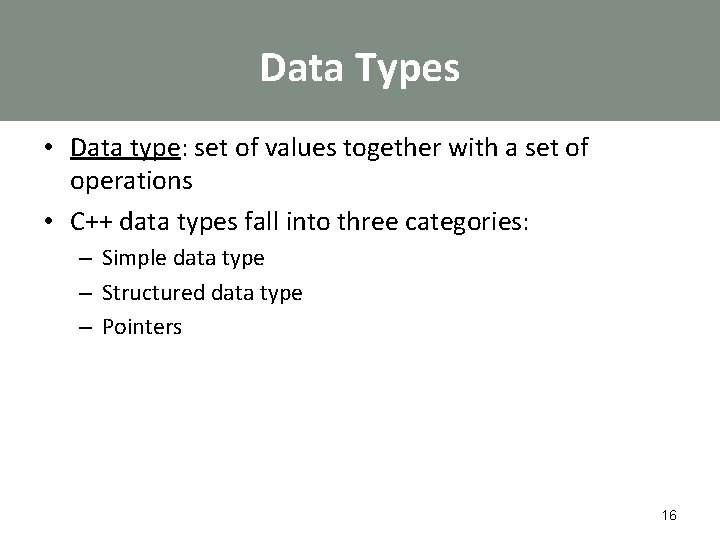 Data Types

• Data type: set of values together with a set of operations

• C++ data types fall into three categories:
– Simple data type
– Structured data type
– Pointers

16